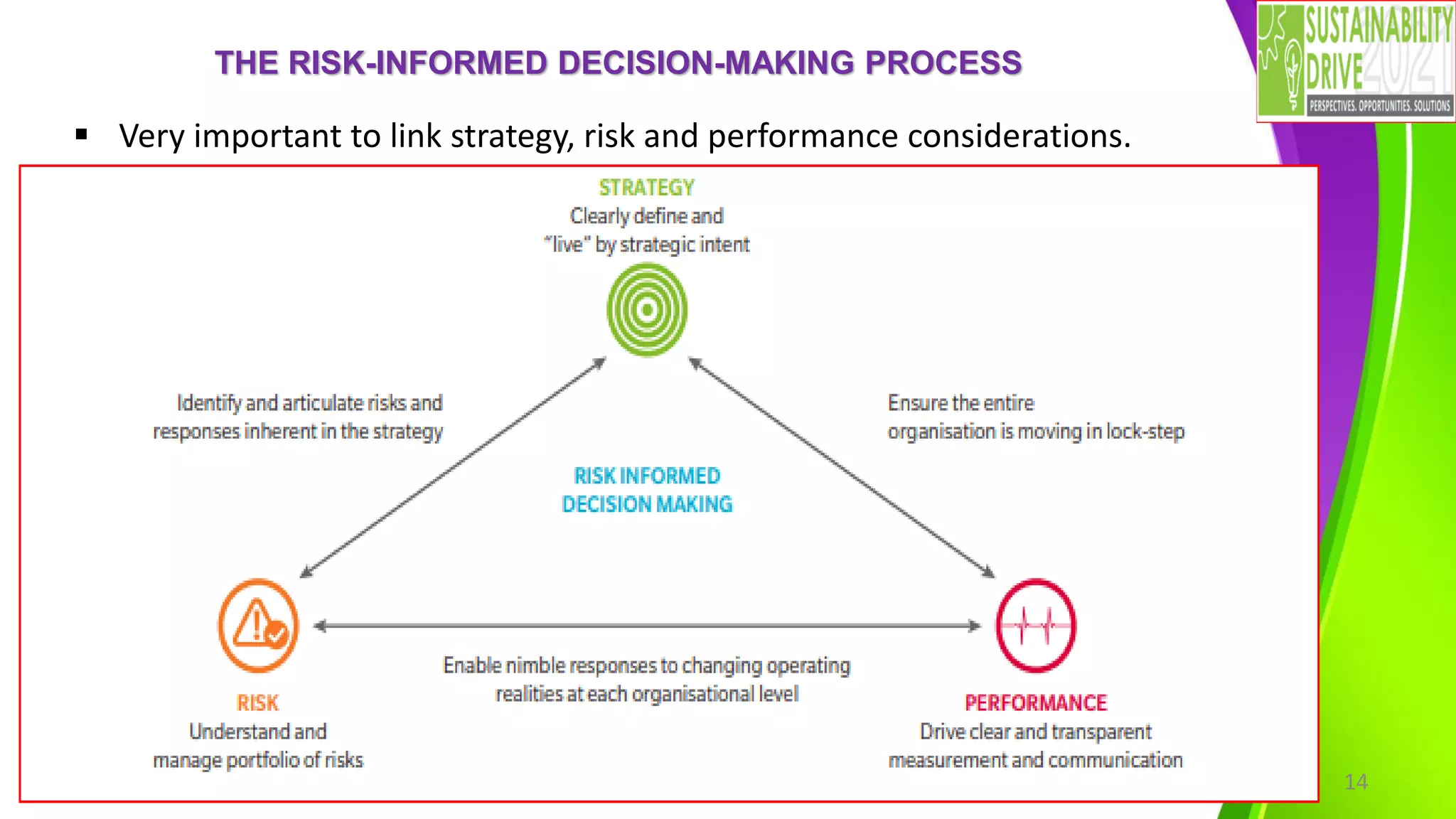 THE RISK-INFORMED DECISION-MAKING PROCESS

SUSTAINABILITY DRIVE 2021
PERSPECTIVES. OPPORTUNITIES. SOLUTIONS

▪ Very important to link strategy, risk and performance considerations.

STRATEGY
Clearly define and "live" by strategic intent

Identify and articulate risks and responses inherent in the strategy

Ensure the entire organisation is moving in lock-step

RISK INFORMED DECISION MAKING

Enable nimble responses to changing operating realities at each organisational level

RISK
Understand and manage portfolio of risks

PERFORMANCE
Drive clear and transparent measurement and communication

14